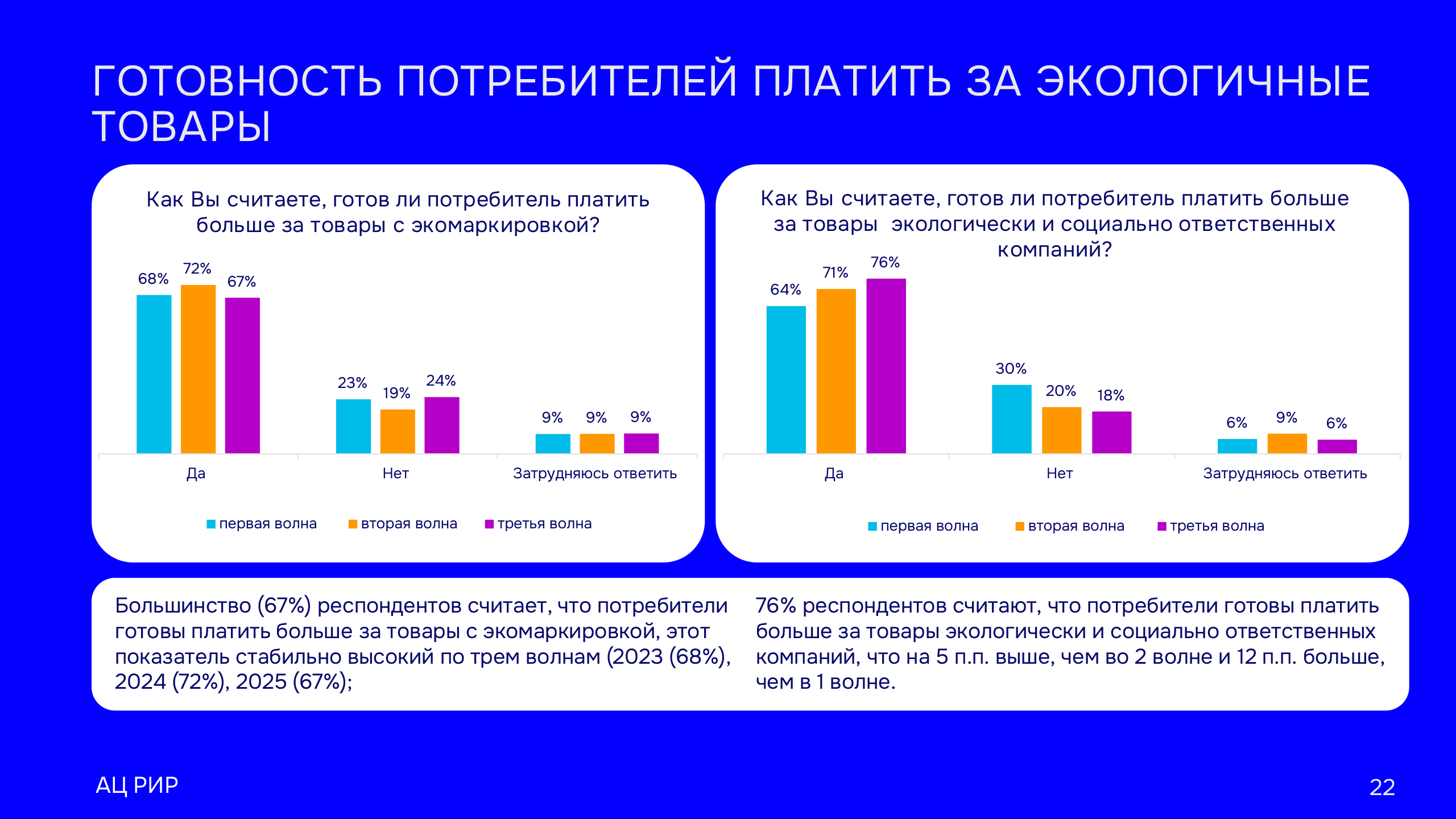 ГОТОВНОСТЬ ПОТРЕБИТЕЛЕЙ ПЛАТИТЬ ЗА ЭКОЛОГИЧНЫЕ ТОВАРЫ

Как Вы считаете, готов ли потребитель платить больше за товары с экомаркировкой?

68% 72% 67%
23% 19% 24%
9% 9% 9%

Да
Нет
Затрудняюсь ответить

первая волна
вторая волна
третья волна

Как Вы считаете, готов ли потребитель платить больше за товары экологически и социально ответственных компаний?

64% 71% 76%
30% 20% 18%
6% 9% 6%

Да
Нет
Затрудняюсь ответить

первая волна
вторая волна
третья волна

Большинство (67%) респондентов считает, что потребители готовы платить больше за товары с экомаркировкой, этот показатель стабильно высокий по трем волнам (2023 (68%), 2024 (72%), 2025 (67%);

76% респондентов считают, что потребители готовы платить больше за товары экологически и социально ответственных компаний, что на 5 п.п. выше, чем во 2 волне и 12 п.п. больше, чем в 1 волне.

АЦ РИР

22